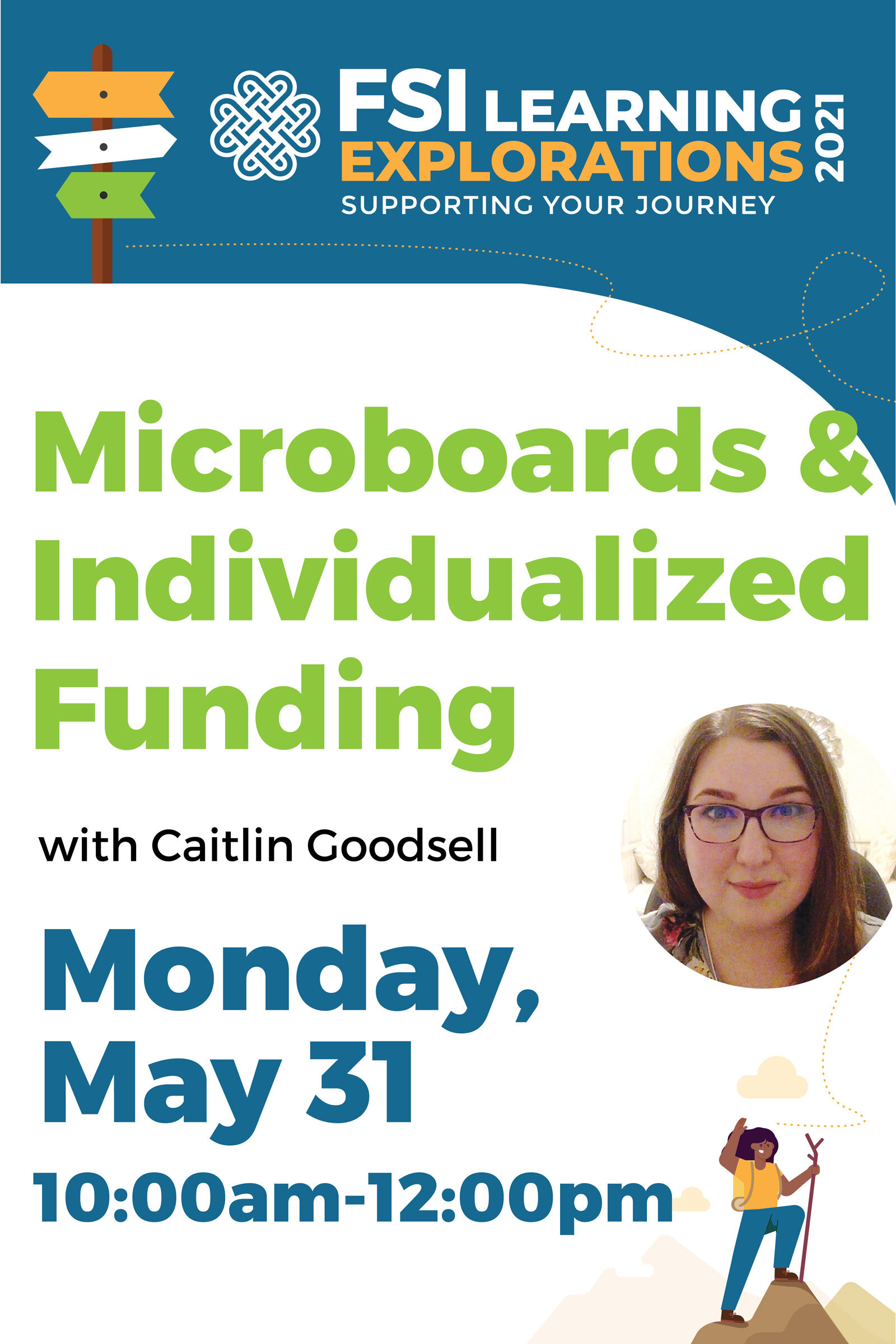 FSI LEARNING EXPLORATIONS 2021
SUPPORTING YOUR JOURNEY

Microboards & Individualized Funding

with Caitlin Goodsell

Monday, May 31
10:00am-12:00pm